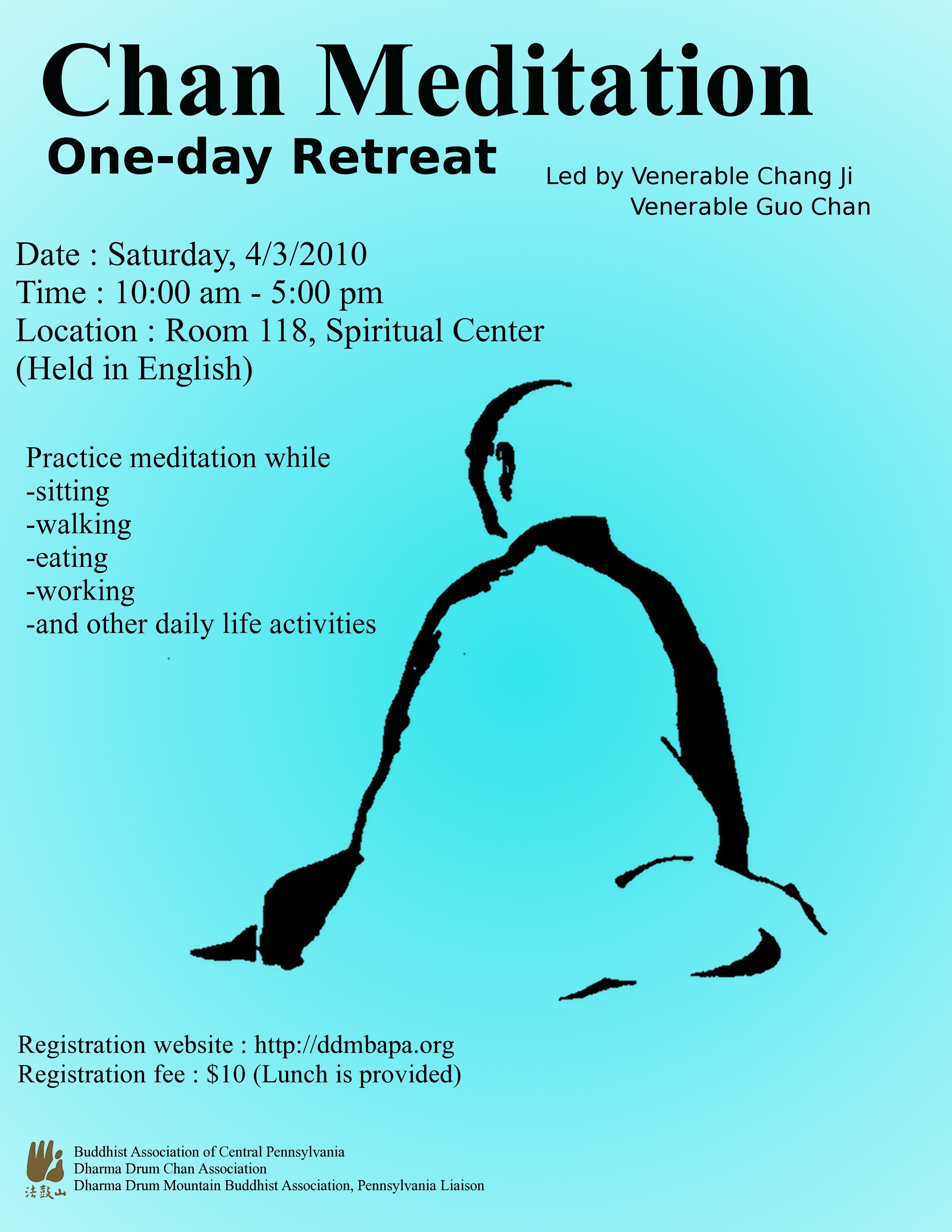 Chan Meditation

One-day Retreat

Led by Venerable Chang Ji
Venerable Guo Chan

Date : Saturday, 4/3/2010
Time : 10:00 am - 5:00 pm
Location : Room 118, Spiritual Center
(Held in English)

Practice meditation while
-sitting
-walking
-eating
-working
-and other daily life activities

Registration website : http://ddmbapa.org
Registration fee : $10 (Lunch is provided)

法鼓山

Buddhist Association of Central Pennsylvania
Dharma Drum Chan Association
Dharma Drum Mountain Buddhist Association, Pennsylvania Liaison